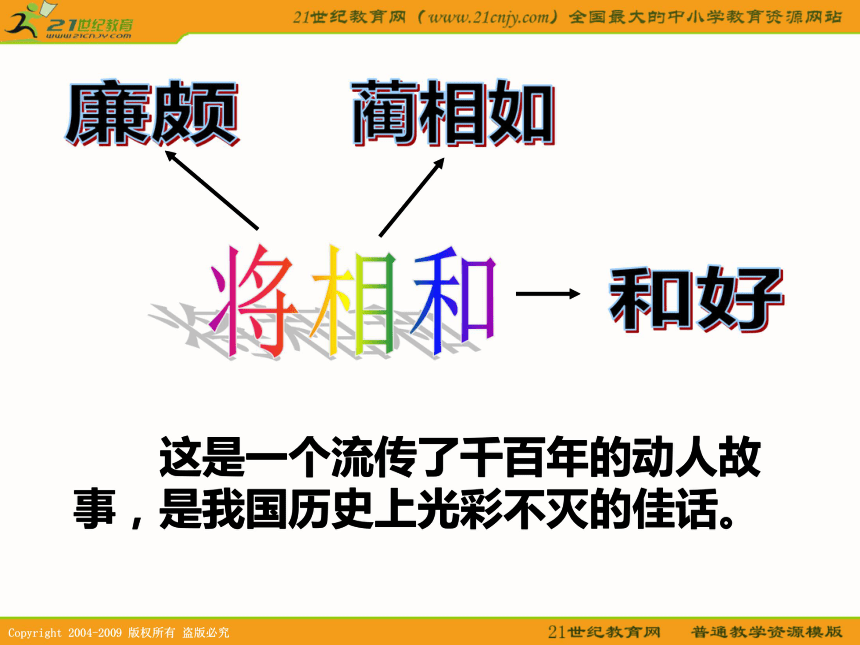 21世纪教育
www.21cnjy.com

21世纪教育网（www.21cnjy.com）全国最大的中小学教育资源网站

廉颇

蔺相如

将相和

和好

这是一个流传了千百年的动人故事，是我国历史上光彩不灭的佳话。

Copyright 2004-2009 版权所有 盗版必究

21世纪教育网 普通教学资源模版